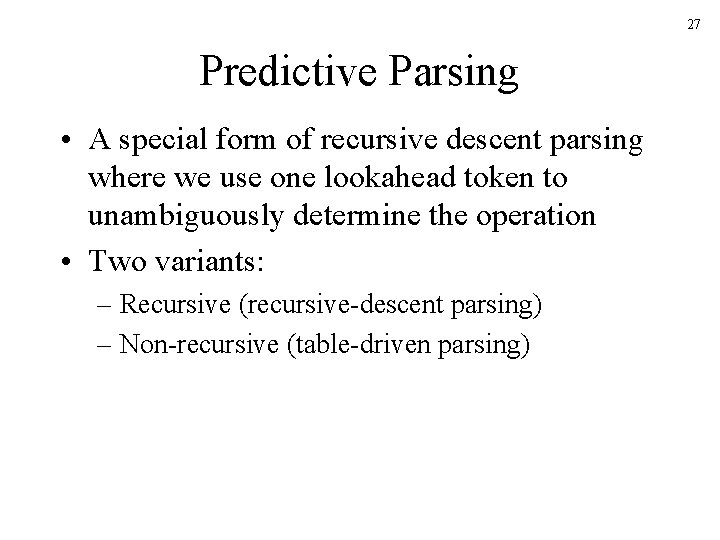 27

Predictive Parsing

• A special form of recursive descent parsing where we use one lookahead token to unambiguously determine the operation

• Two variants:

– Recursive (recursive-descent parsing)

– Non-recursive (table-driven parsing)